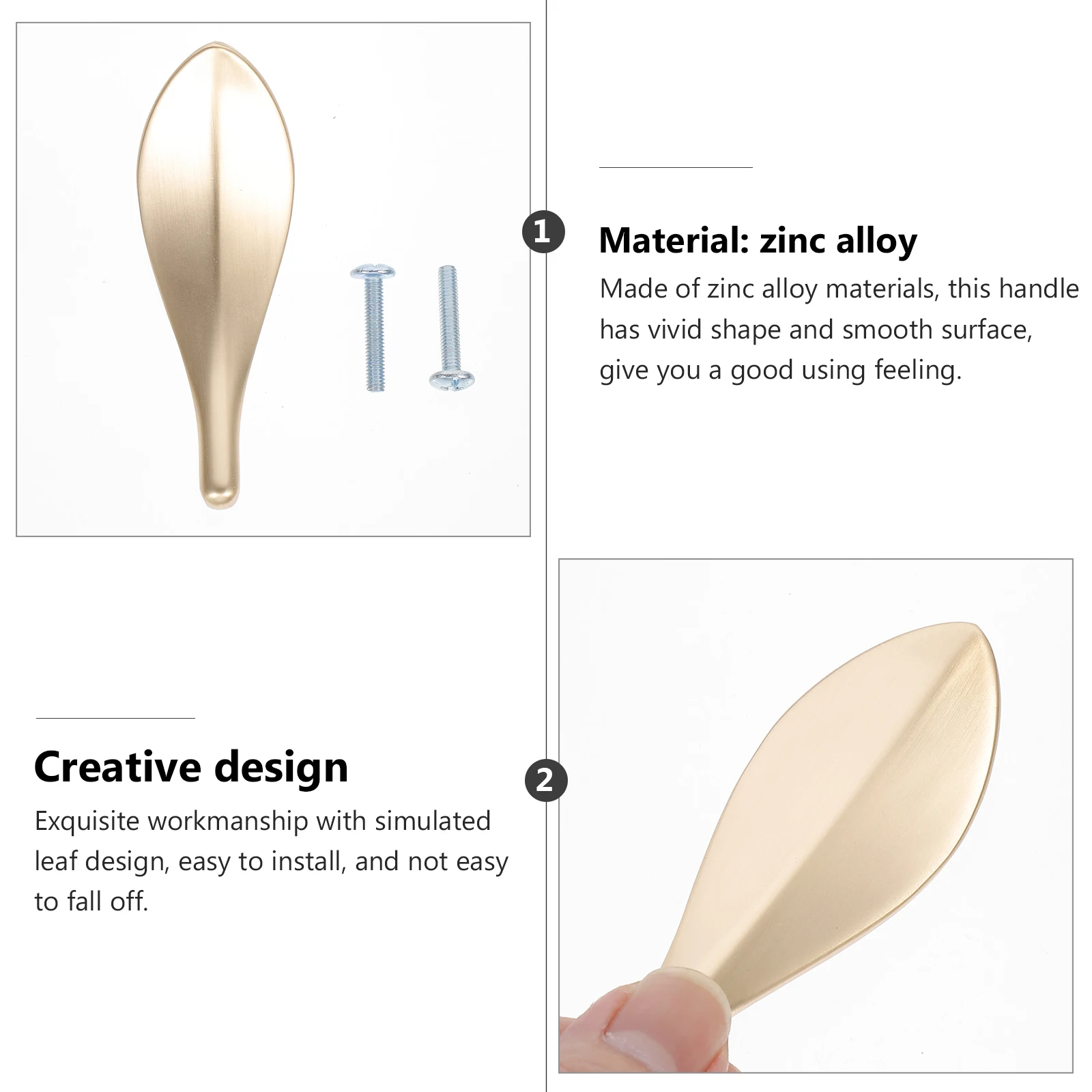 1

Material: zinc alloy

Made of zinc alloy materials, this handle has vivid shape and smooth surface, give you a good using feeling.

Creative design

Exquisite workmanship with simulated leaf design, easy to install, and not easy to fall off.

2